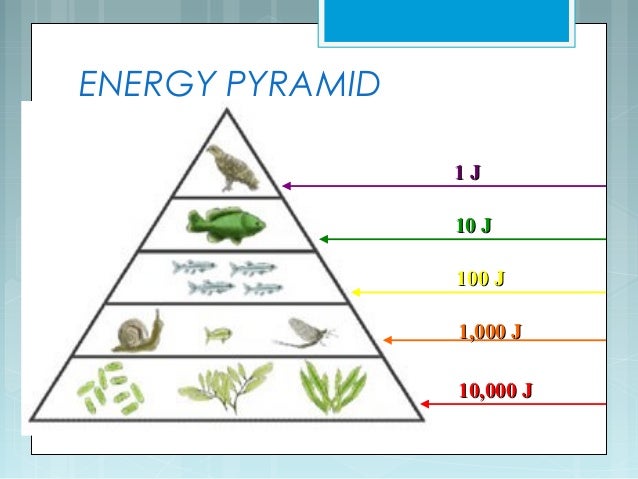 ENERGY PYRAMID

1 J

10 J

100 J

1,000 J

10,000 J